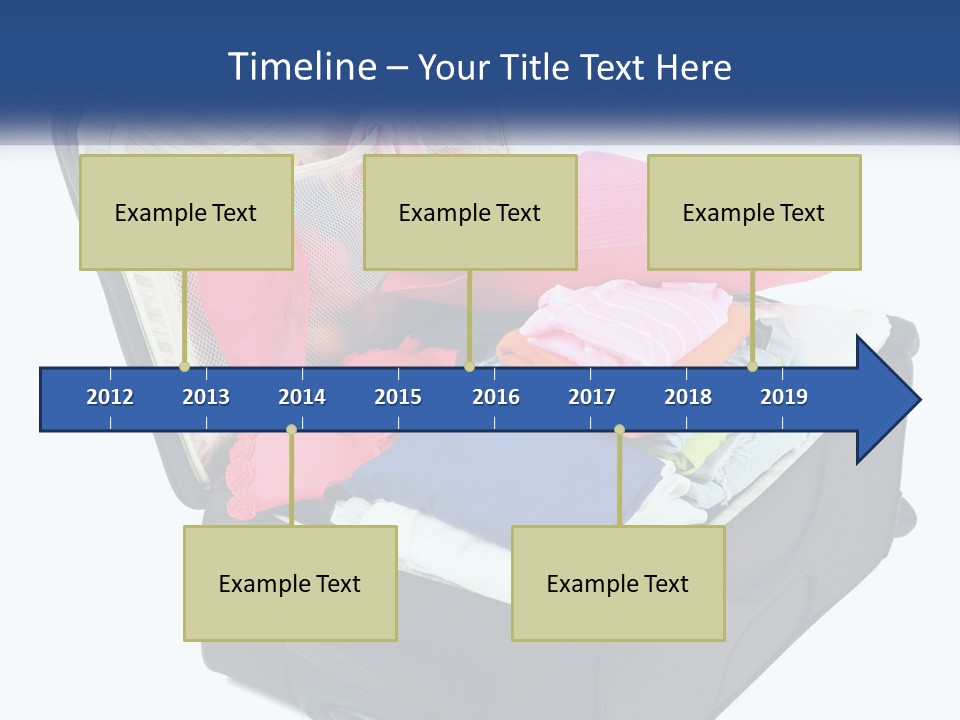 Timeline – Your Title Text Here

Example Text

Example Text

Example Text

2012 2013 2014 2015 2016 2017 2018 2019

Example Text

Example Text